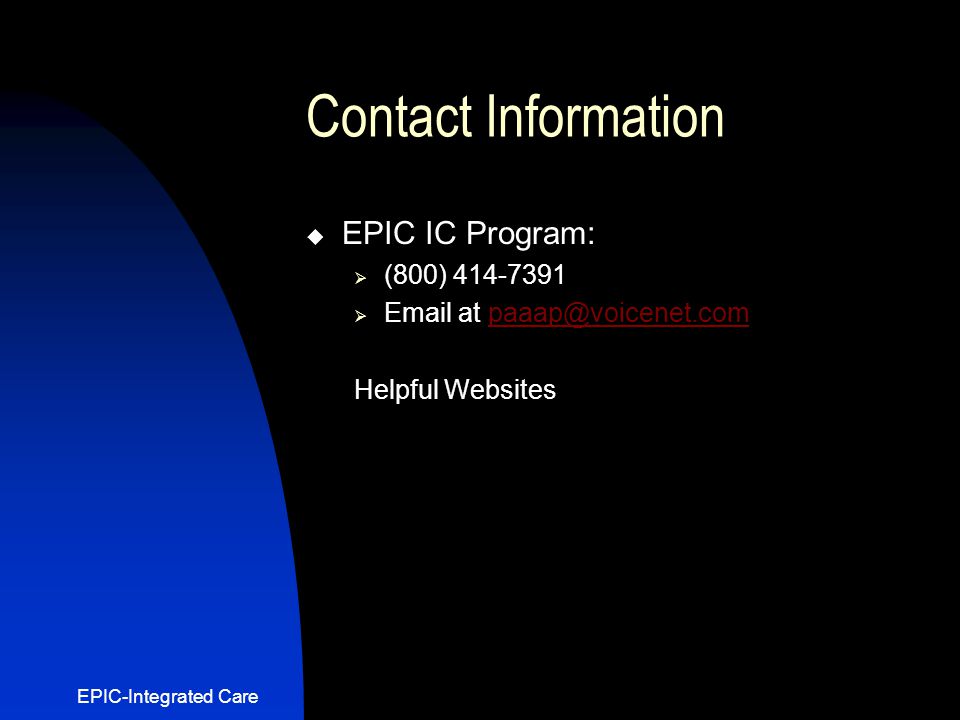 Contact Information

EPIC IC Program:

(800) 414-7391

Email at paaap@voicenet.com

Helpful Websites

EPIC-Integrated Care